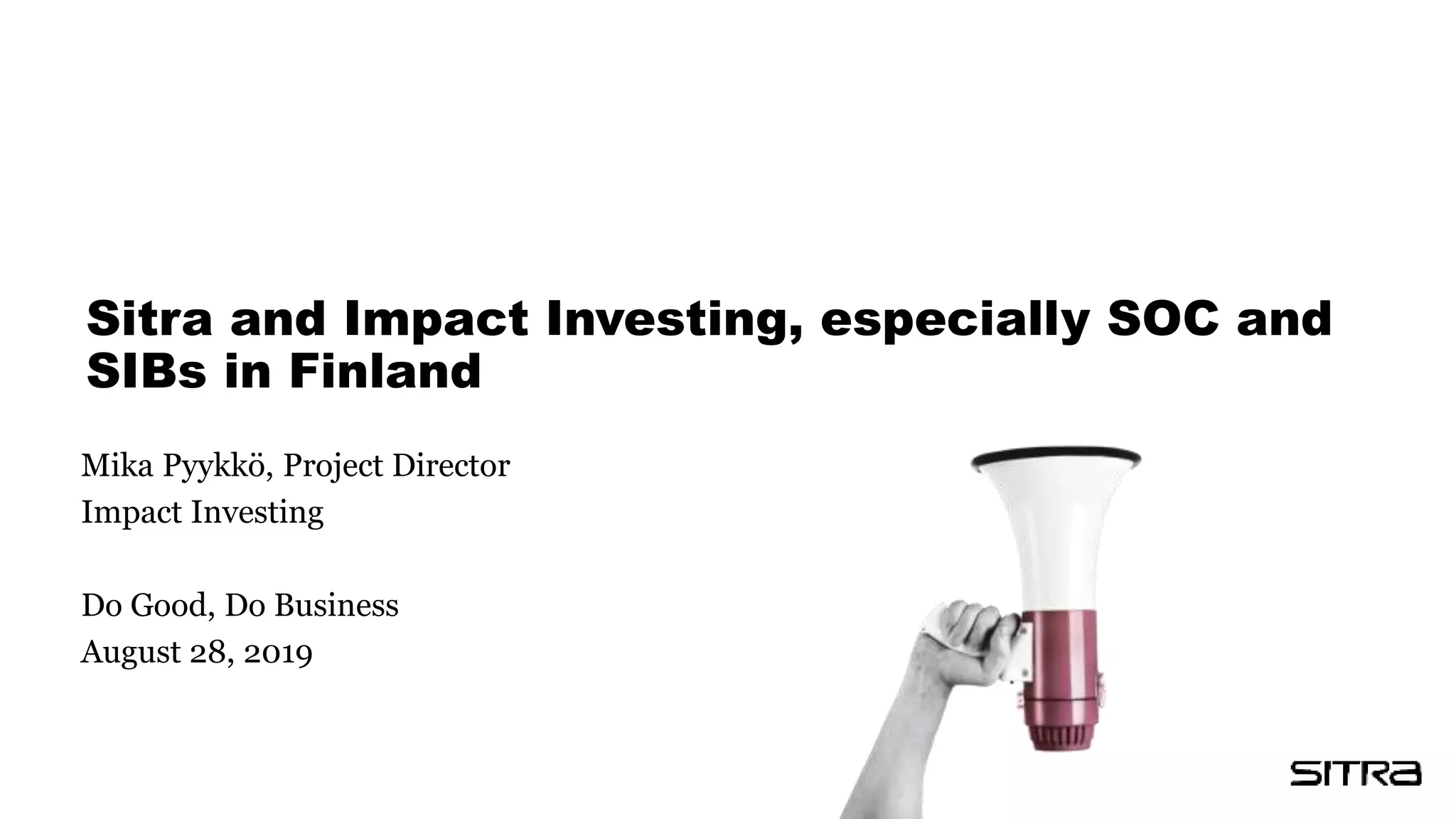 Sitra and Impact Investing, especially SOC and SIBs in Finland

Mika Pyykkö, Project Director
Impact Investing

Do Good, Do Business
August 28, 2019

SITRA